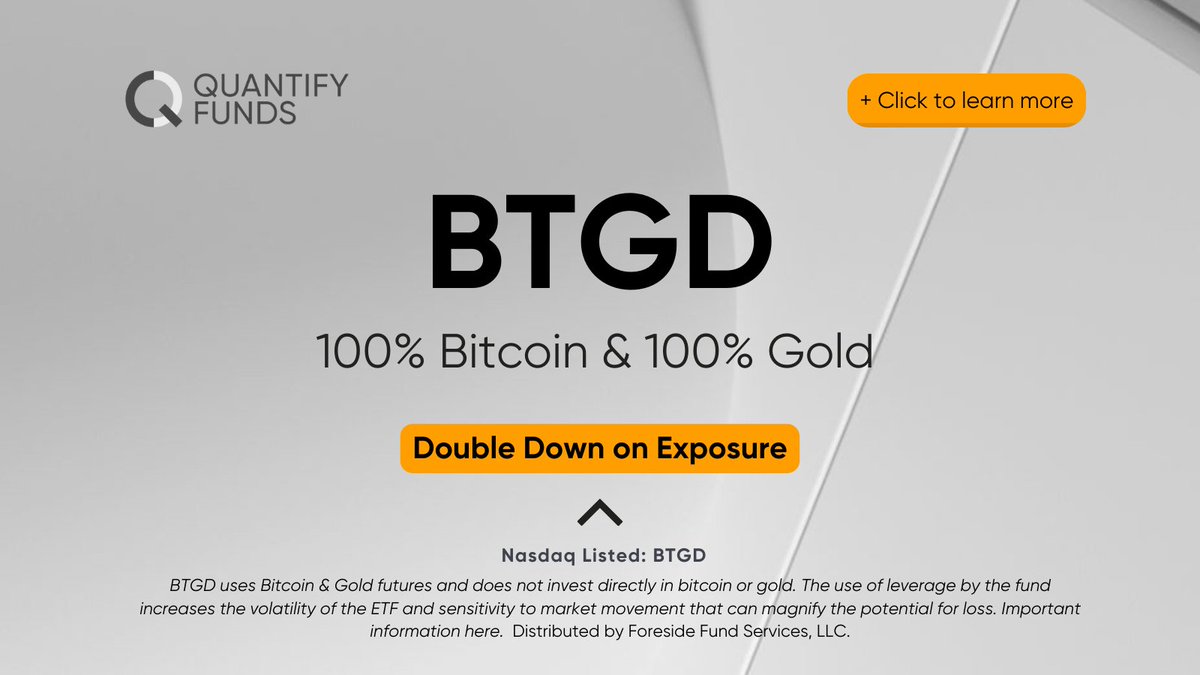 QUANTIFY FUNDS

+ Click to learn more

BTGD

100% Bitcoin & 100% Gold

Double Down on Exposure

Nasdaq Listed: BTGD

BTGD uses Bitcoin & Gold futures and does not invest directly in bitcoin or gold. The use of leverage by the fund increases the volatility of the ETF and sensitivity to market movement that can magnify the potential for loss. Important information here. Distributed by Foreside Fund Services, LLC.